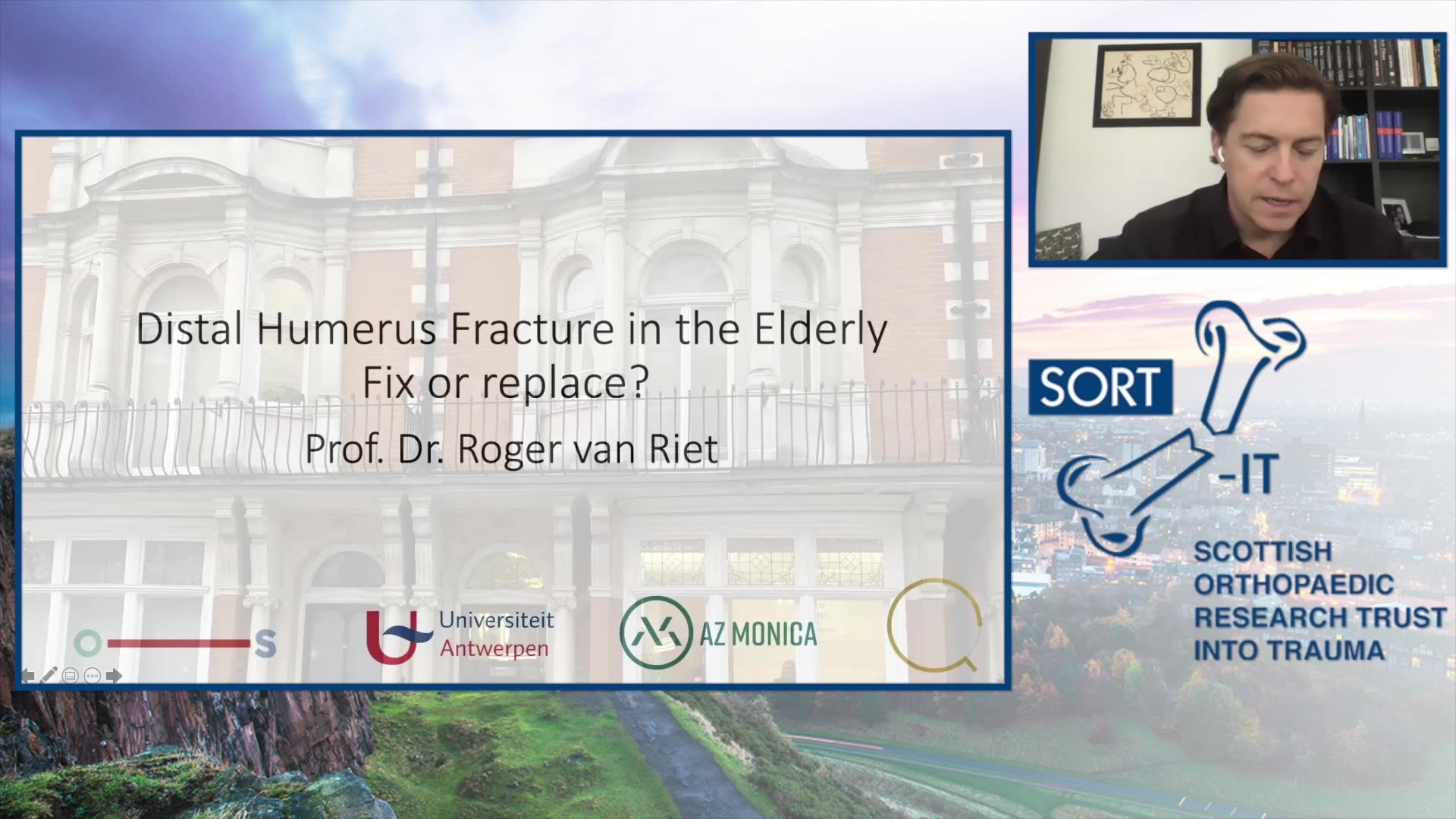 Distal Humerus Fracture in the Elderly
Fix or replace?

Prof. Dr. Roger van Riet

O S

Universiteit Antwerpen

AZ MONICA

SORT -IT

SCOTTISH ORTHOPAEDIC RESEARCH TRUST INTO TRAUMA